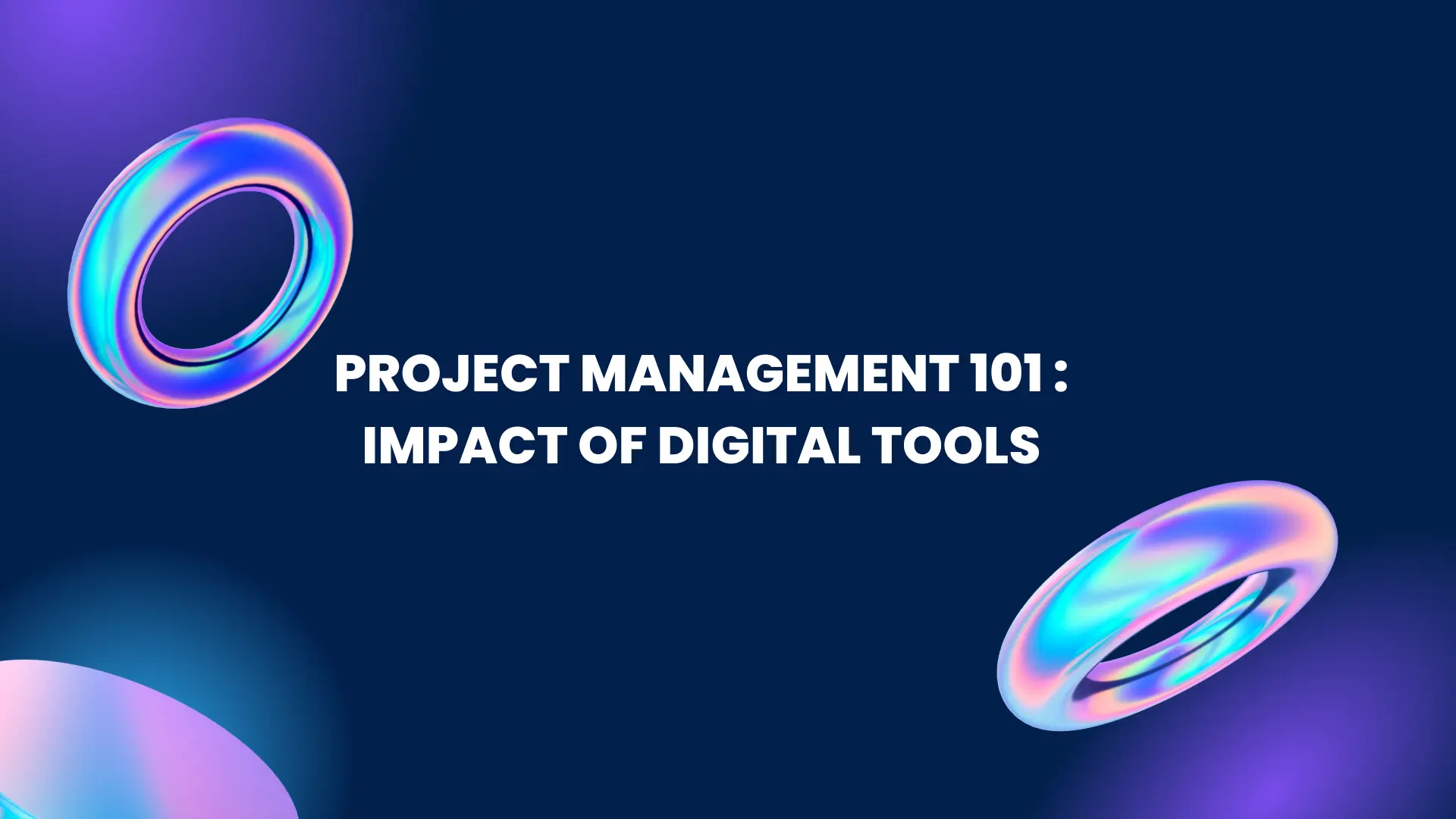 PROJECT MANAGEMENT 101 :
IMPACT OF DIGITAL TOOLS